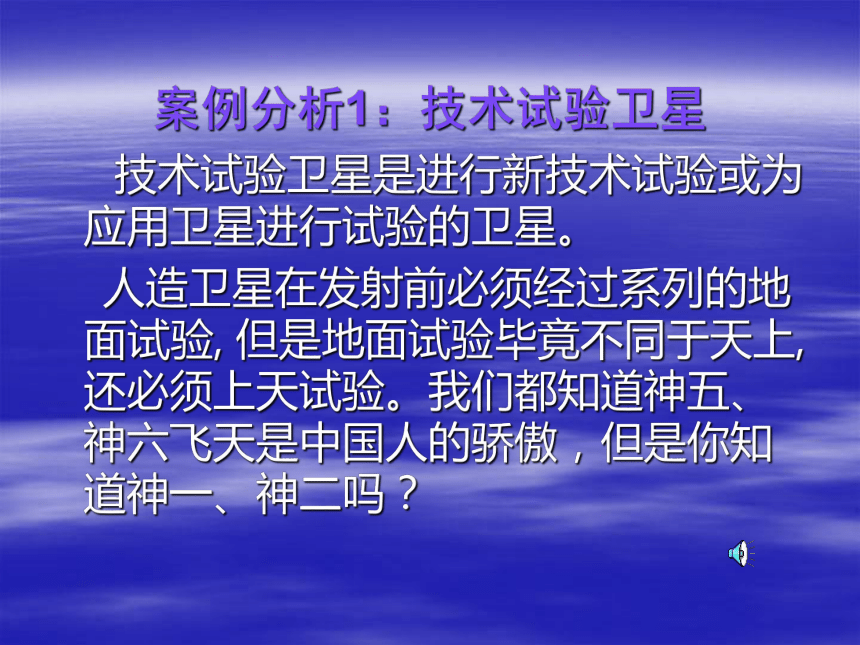 案例分析1：技术试验卫星

技术试验卫星是进行新技术试验或为应用卫星进行试验的卫星。

人造卫星在发射前必须经过系列的地面试验, 但是地面试验毕竟不同于天上, 还必须上天试验。我们都知道神五、神六飞天是中国人的骄傲，但是你知道神一、神二吗？